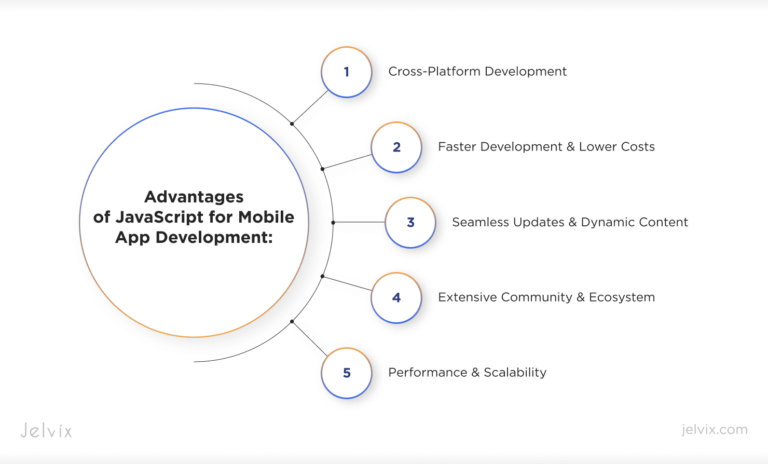 Advantages of JavaScript for Mobile App Development:

1 Cross-Platform Development

2 Faster Development & Lower Costs

3 Seamless Updates & Dynamic Content

4 Extensive Community & Ecosystem

5 Performance & Scalability

Jelvix

jelvix.com